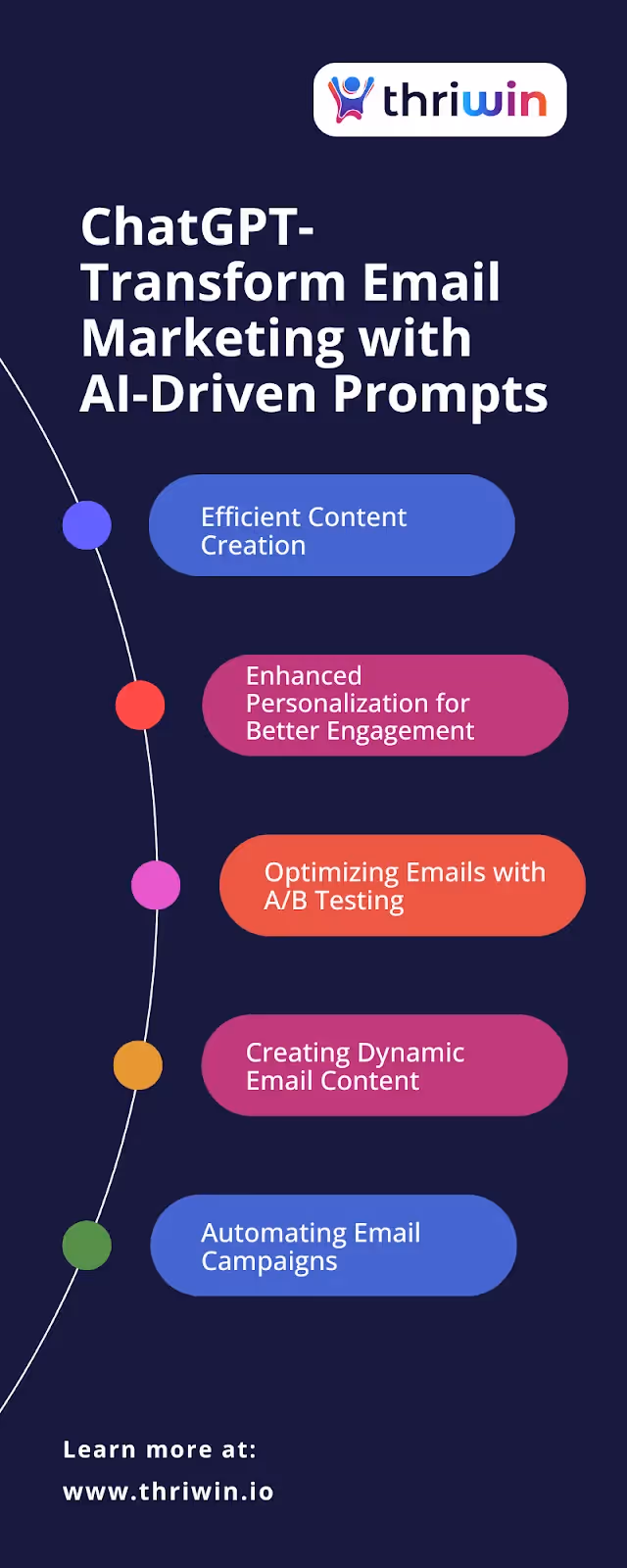 thriwin

ChatGPT- Transform Email Marketing with AI-Driven Prompts

Efficient Content Creation

Enhanced Personalization for Better Engagement

Optimizing Emails with A/B Testing

Creating Dynamic Email Content

Automating Email Campaigns

Learn more at:

www.thriwin.io